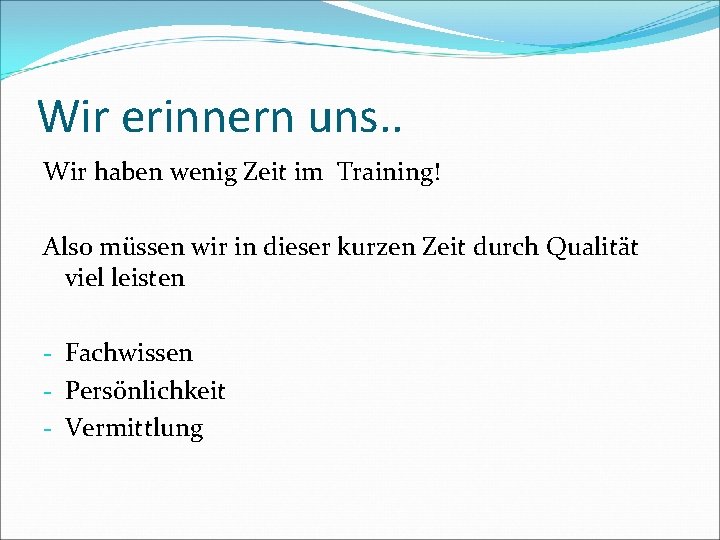 Wir erinnern uns..

Wir haben wenig Zeit im  Training!

Also müssen wir in dieser kurzen Zeit durch Qualität viel leisten

- Fachwissen
- Persönlichkeit
- Vermittlung